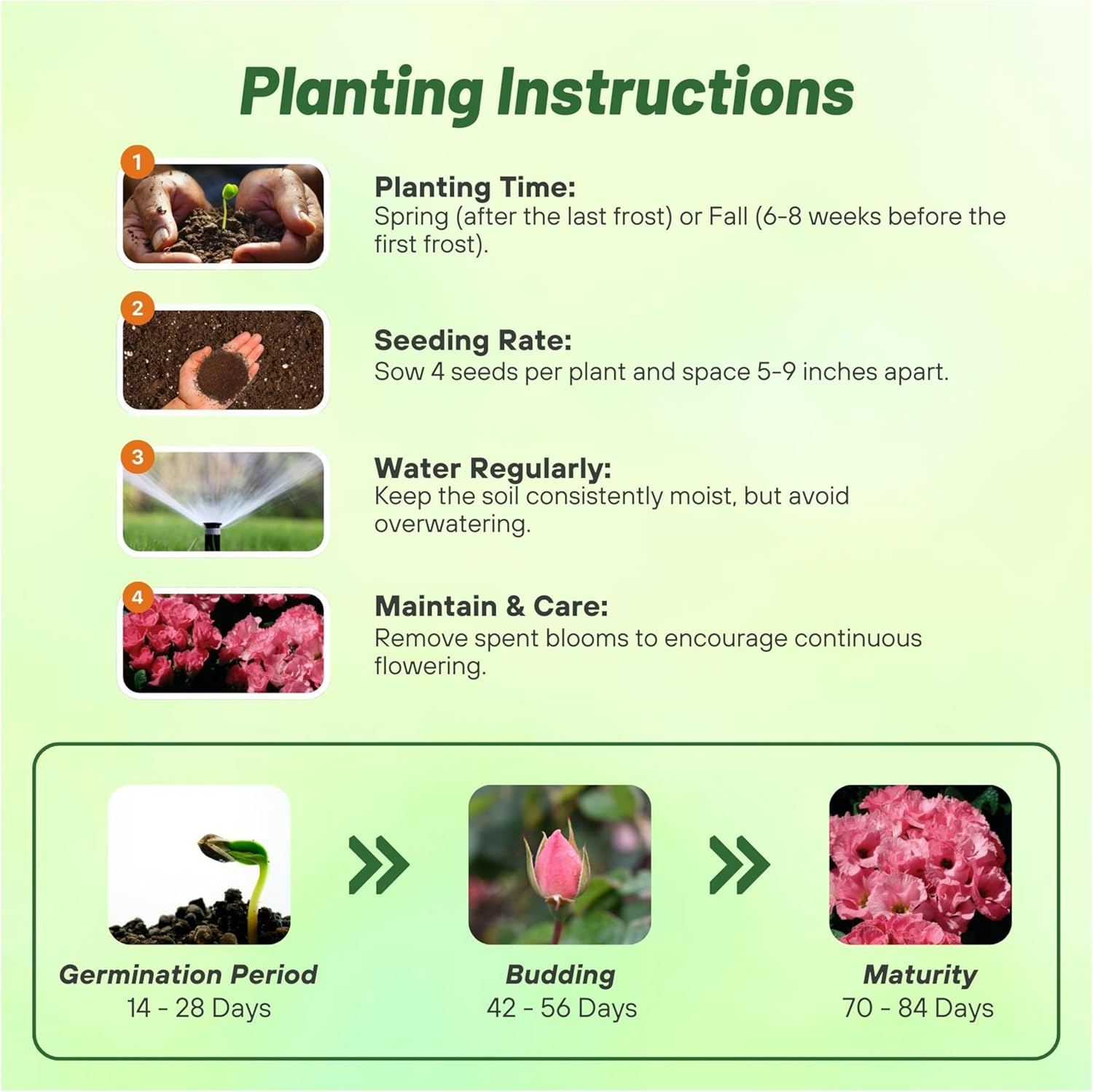 Planting Instructions

1

Planting Time:
Spring (after the last frost) or Fall (6-8 weeks before the first frost).

2

Seeding Rate:
Sow 4 seeds per plant and space 5-9 inches apart.

3

Water Regularly:
Keep the soil consistently moist, but avoid overwatering.

4

Maintain & Care:
Remove spent blooms to encourage continuous flowering.

Germination Period
14 - 28 Days

Budding
42 - 56 Days

Maturity
70 - 84 Days